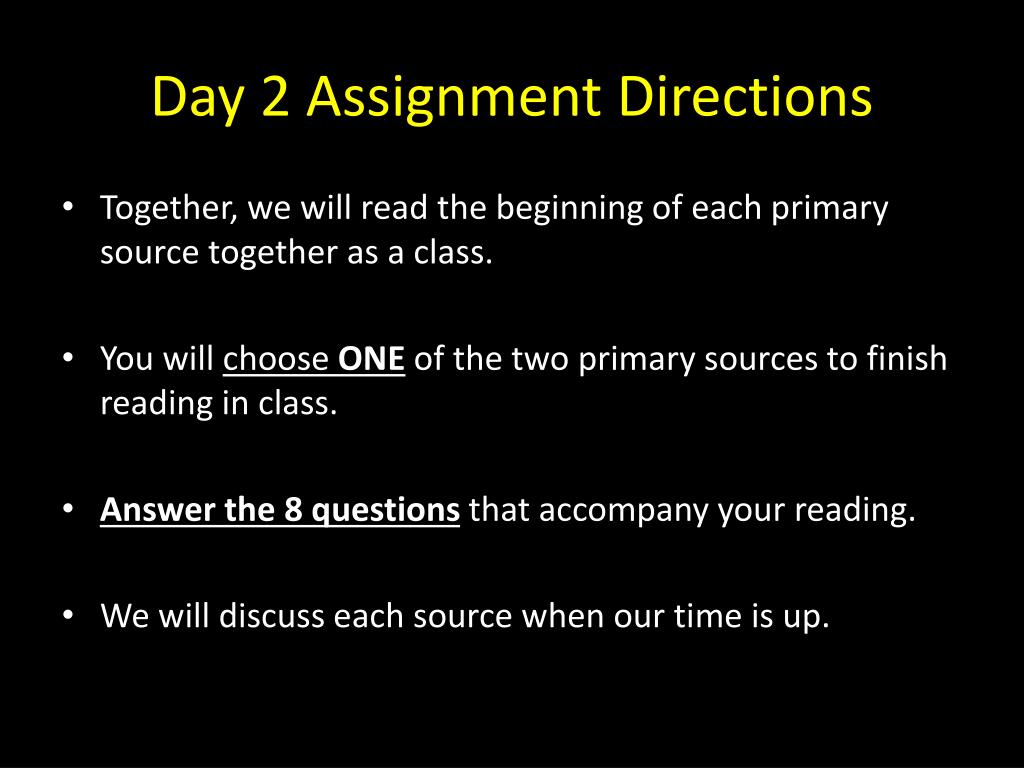 Day 2 Assignment Directions

• Together, we will read the beginning of each primary source together as a class.

• You will choose ONE of the two primary sources to finish reading in class.

• Answer the 8 questions that accompany your reading.

• We will discuss each source when our time is up.